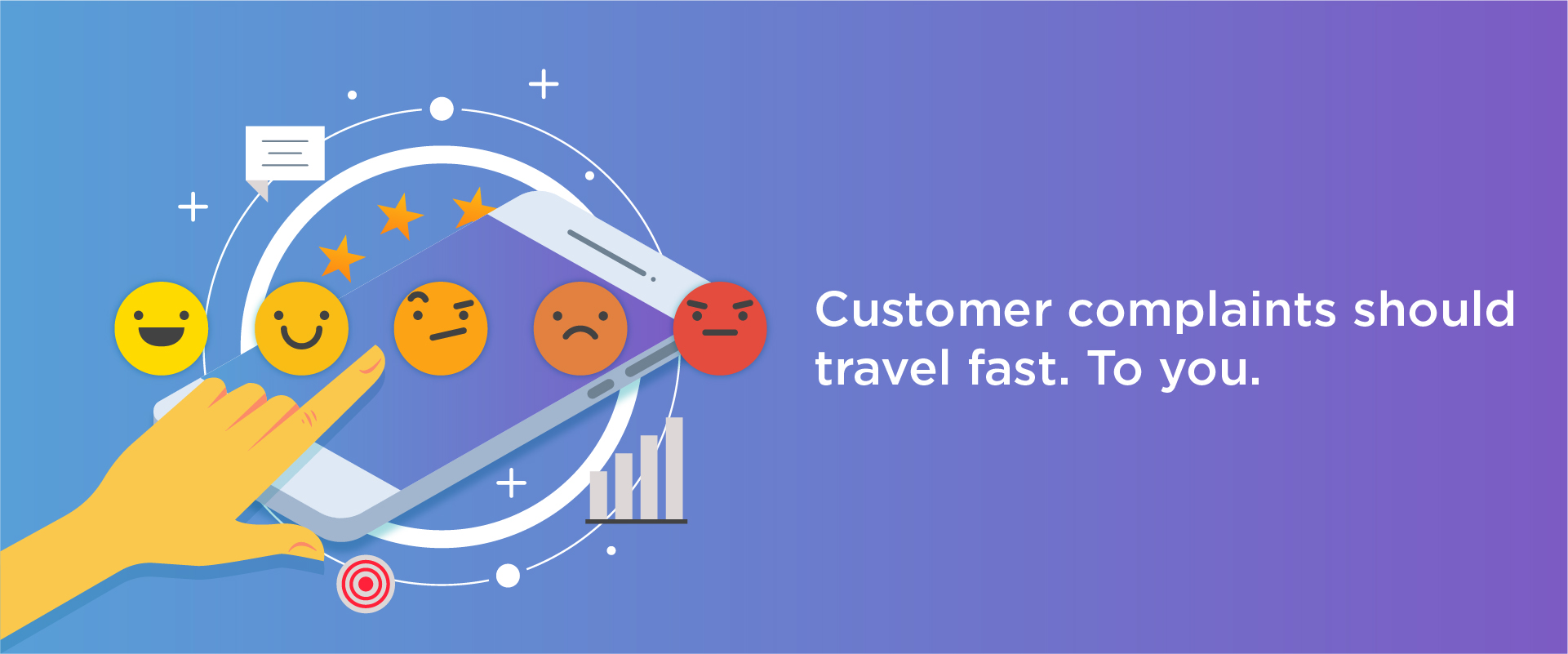 Customer complaints should travel fast. To you.